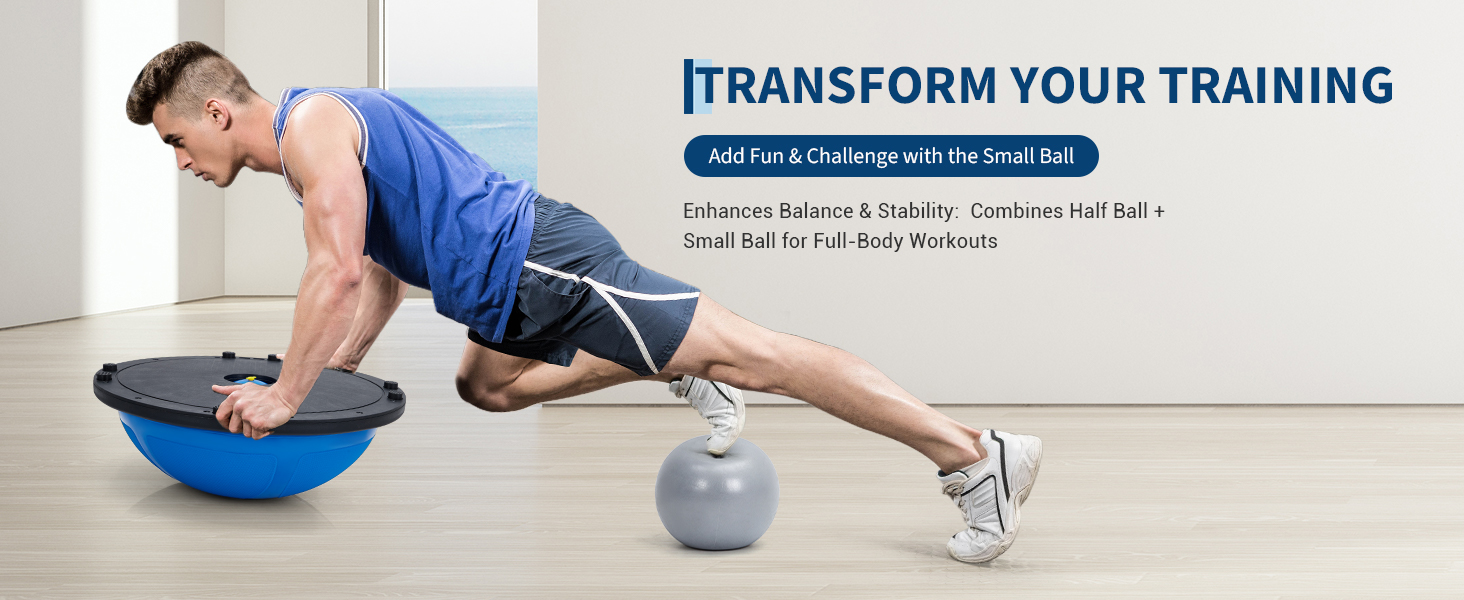 TRANSFORM YOUR TRAINING

Add Fun & Challenge with the Small Ball

Enhances Balance & Stability: Combines Half Ball + Small Ball for Full-Body Workouts